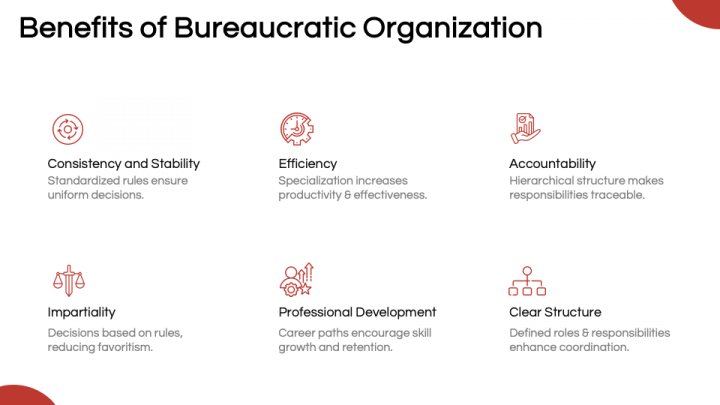 Benefits of Bureaucratic Organization

Consistency and Stability
Standardized rules ensure uniform decisions.

Efficiency
Specialization increases productivity & effectiveness.

Accountability
Hierarchical structure makes responsibilities traceable.

Impartiality
Decisions based on rules, reducing favoritism.

Professional Development
Career paths encourage skill growth and retention.

Clear Structure
Defined roles & responsibilities enhance coordination.